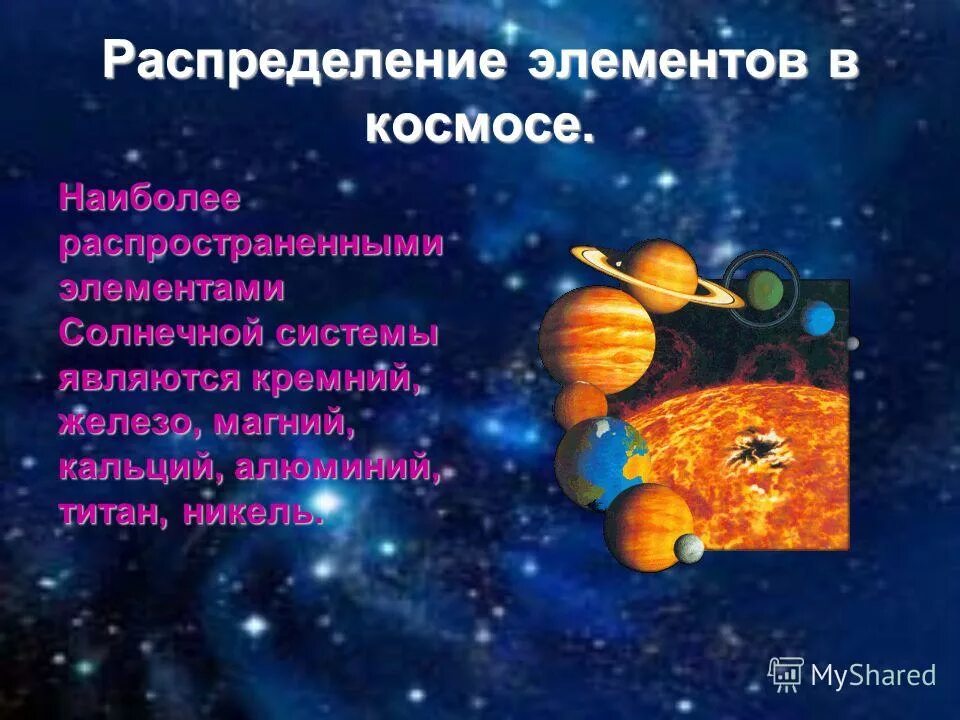 Распределение элементов в космосе.

Наиболее распространенными элементами Солнечной системы являются кремний, железо, магний, кальций, алюминий, титан, никель.

MyShared